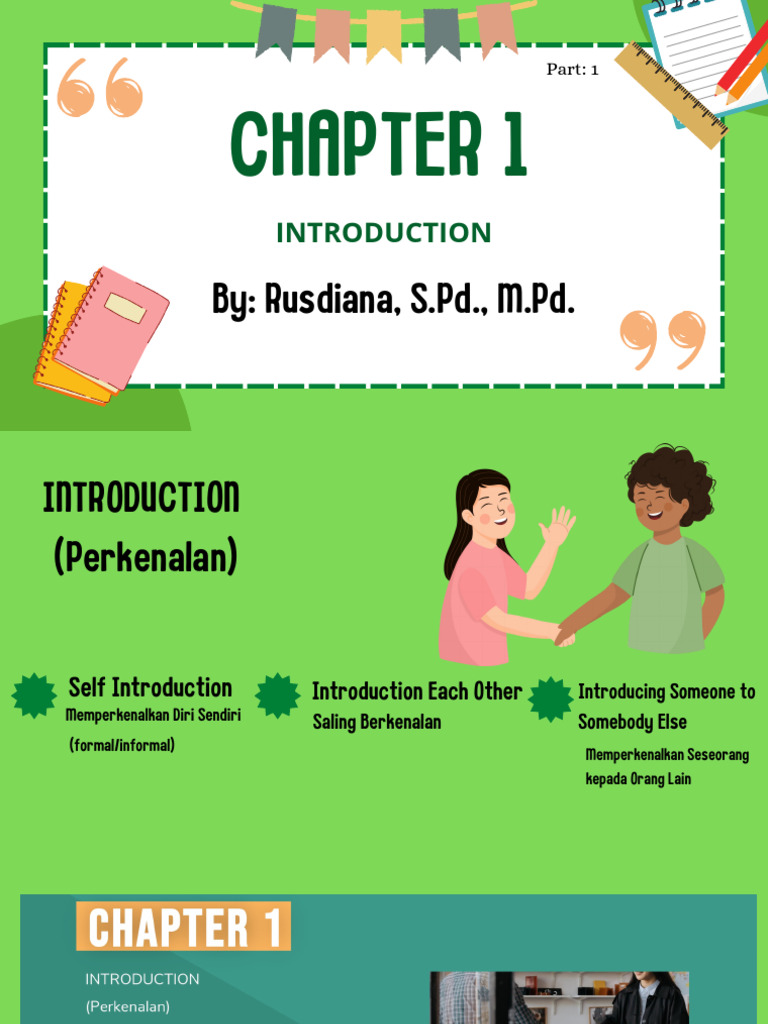 Part: 1

CHAPTER 1

INTRODUCTION

By: Rusdiana, S.Pd., M.Pd.

INTRODUCTION
(Perkenalan)

Self Introduction
Memperkenalkan Diri Sendiri
(formal/informal)

Introduction Each Other
Saling Berkenalan

Introducing Someone to Somebody Else
Memperkenalkan Seseorang kepada Orang Lain

CHAPTER 1

INTRODUCTION
(Perkenalan)